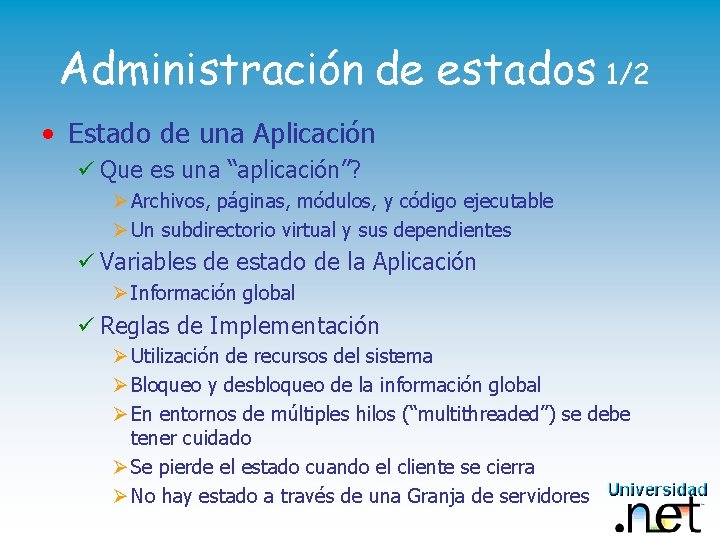 Administración de estados 1/2

• Estado de una Aplicación

✓ Que es una “aplicación”?

➢ Archivos, páginas, módulos, y código ejecutable

➢ Un subdirectorio virtual y sus dependientes

✓ Variables de estado de la Aplicación

➢ Información global

✓ Reglas de Implementación

➢ Utilización de recursos del sistema

➢ Bloqueo y desbloqueo de la información global

➢ En entornos de múltiples hilos (“multithreaded”) se debe tener cuidado

➢ Se pierde el estado cuando el cliente se cierra

➢ No hay estado a través de una Granja de servidores

Universidad .net